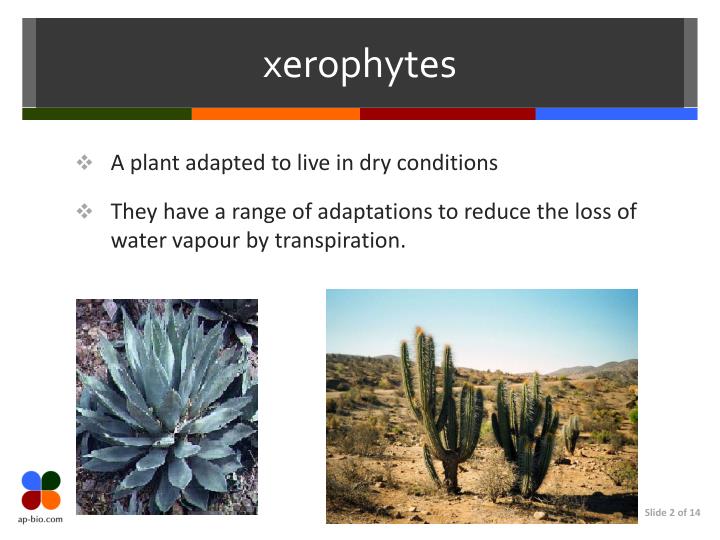 xerophytes

❖ A plant adapted to live in dry conditions

❖ They have a range of adaptations to reduce the loss of water vapour by transpiration.

ap-bio.com

Slide 2 of 14